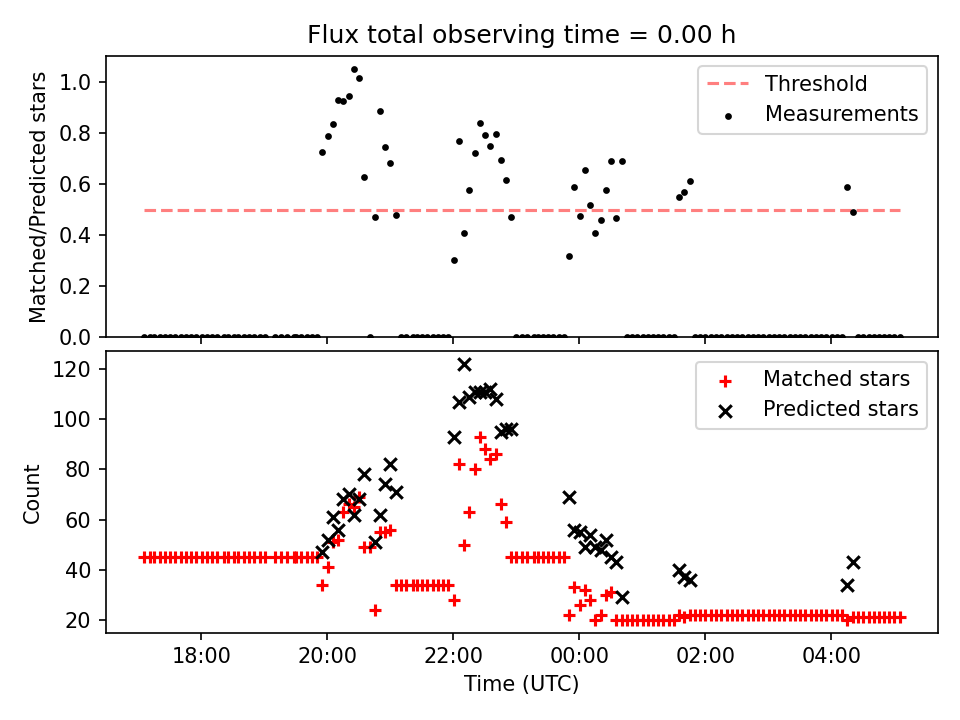 Flux total observing time = 0.00 h

Matched/Predicted stars

1.0
0.8
0.6
0.4
0.2
0.0

Threshold
Measurements

Count

120
100
80
60
40
20

Matched stars
Predicted stars

18:00
20:00
22:00
00:00
02:00
04:00

Time (UTC)